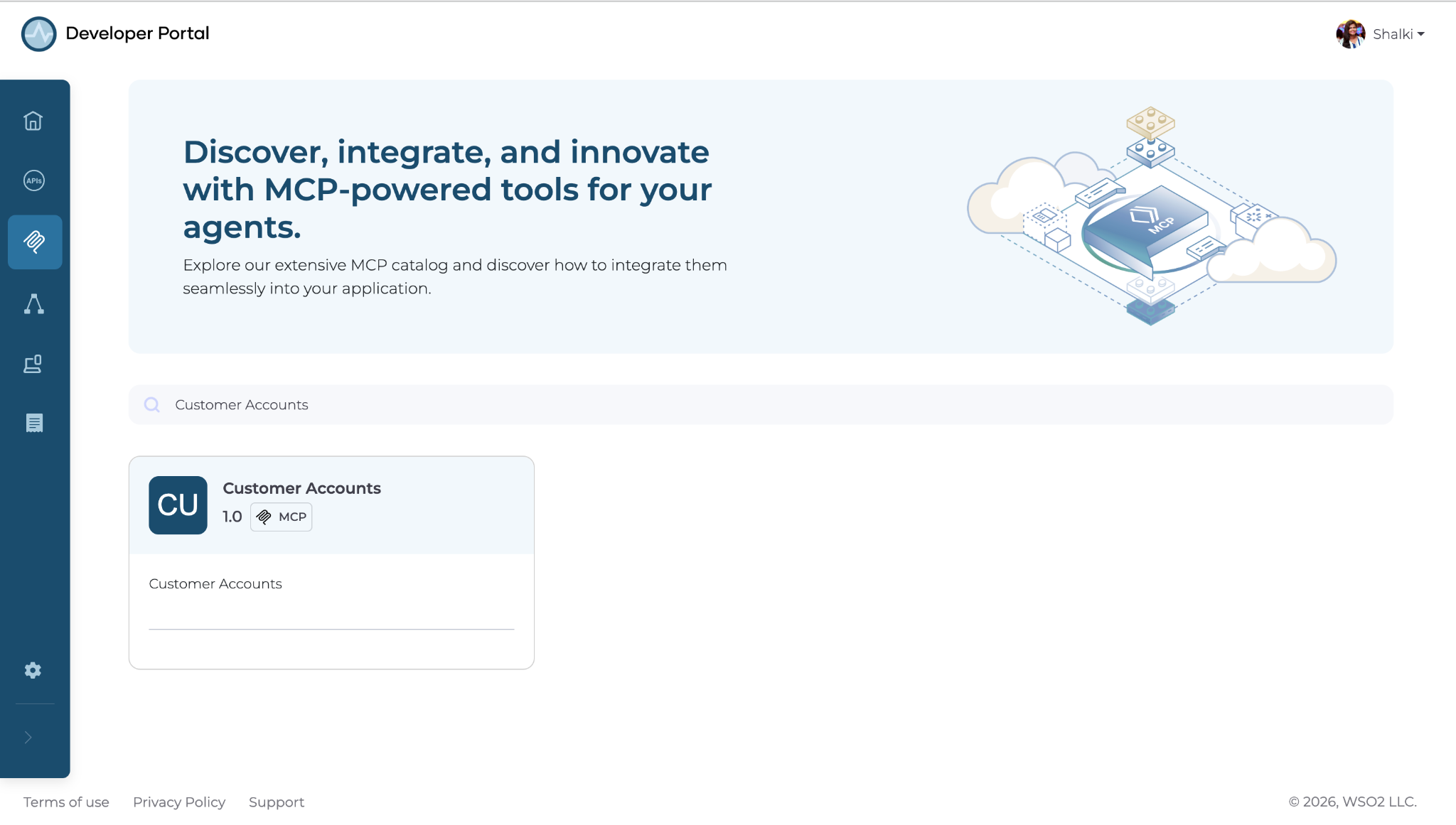 Developer Portal

Shalki

APIs

Discover, integrate, and innovate with MCP-powered tools for your agents.

Explore our extensive MCP catalog and discover how to integrate them seamlessly into your application.

MCP

Customer Accounts

CU

Customer Accounts

1.0 MCP

Customer Accounts

Terms of use Privacy Policy Support

© 2026, WSO2 LLC.